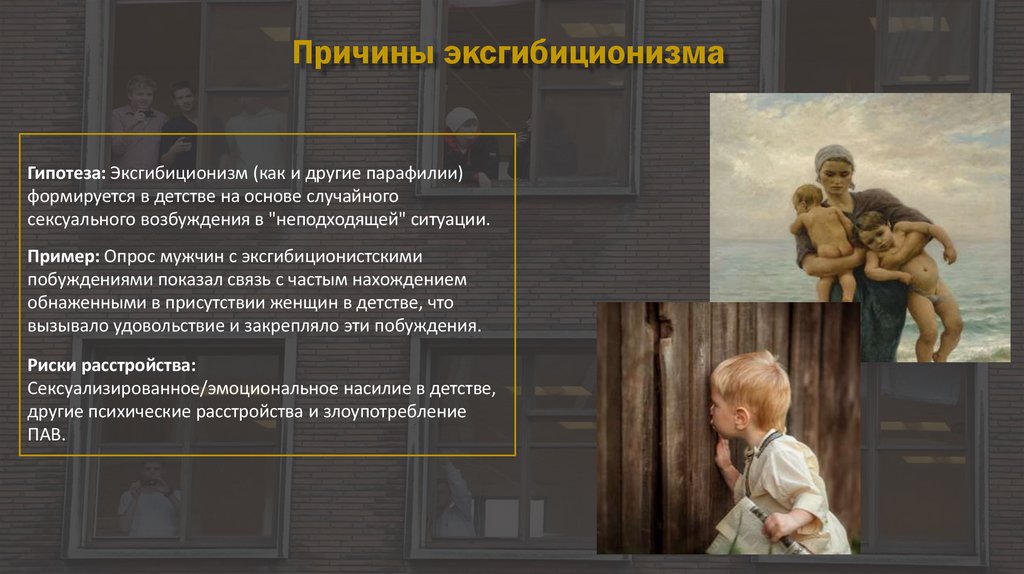 Причины эксгибиционизма

Гипотеза: Эксгибиционизм (как и другие парафилии) формируется в детстве на основе случайного сексуального возбуждения в "неподходящей" ситуации.

Пример: Опрос мужчин с эксгибиционистскими побуждениями показал связь с частым нахождением обнаженными в присутствии женщин в детстве, что вызывало удовольствие и закрепляло эти побуждения.

Риски расстройства:
Сексуализированное/эмоциональное насилие в детстве, другие психические расстройства и злоупотребление ПАВ.